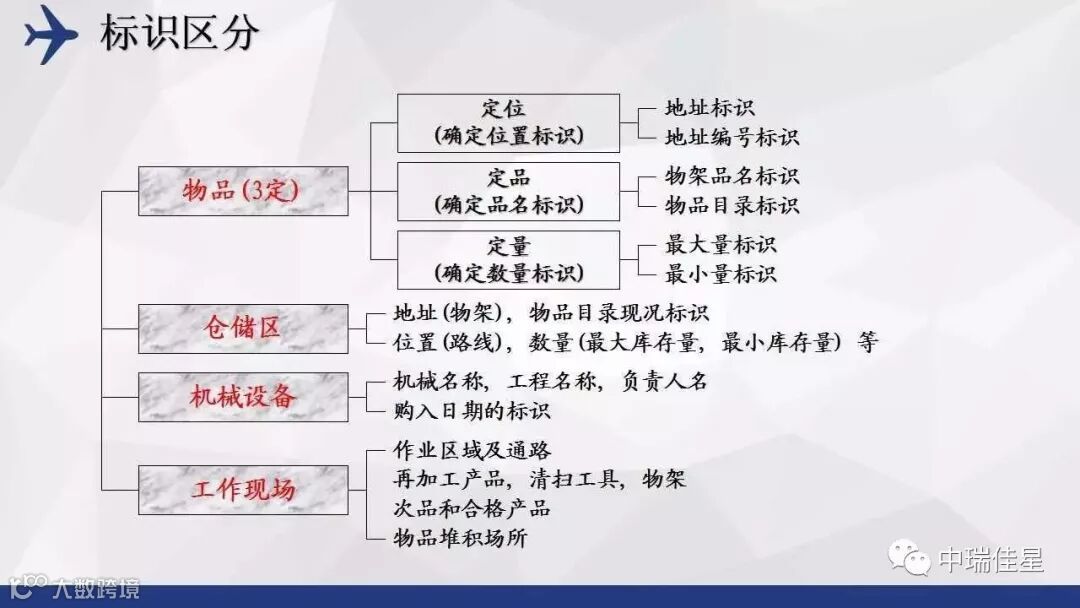 标识区分

物品(3定)

定位
(确定位置标识)

地址标识
地址编号标识

定品
(确定品名标识)

物架品名标识
物品目录标识

定量
(确定数量标识)

最大量标识
最小量标识

仓储区

地址(物架)，物品目录现况标识
位置(路线)，数量(最大库存量，最小库存量) 等

机械设备

机械名称，工程名称，负责人名
购入日期的标识

工作现场

作业区域及通路
再加工产品，清扫工具，物架
次品和合格产品
物品堆积场所

中瑞佳星

大数跨境